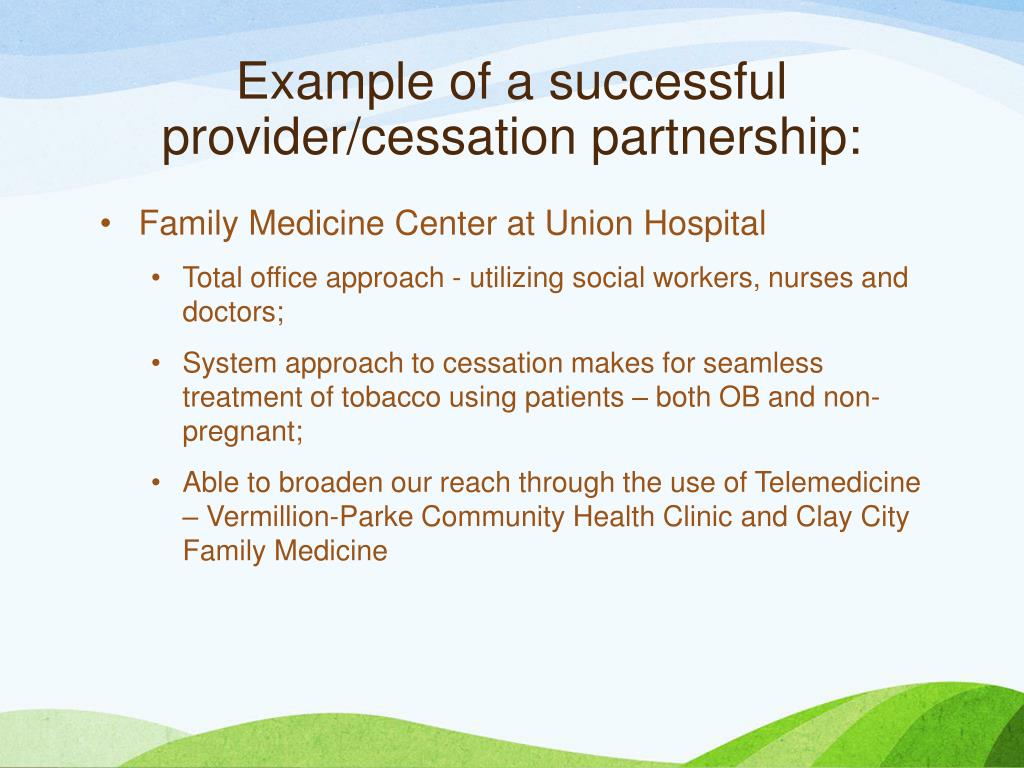 Example of a successful provider/cessation partnership:

• Family Medicine Center at Union Hospital
  • Total office approach - utilizing social workers, nurses and doctors;
  • System approach to cessation makes for seamless treatment of tobacco using patients – both OB and non-pregnant;
  • Able to broaden our reach through the use of Telemedicine – Vermillion-Parke Community Health Clinic and Clay City Family Medicine